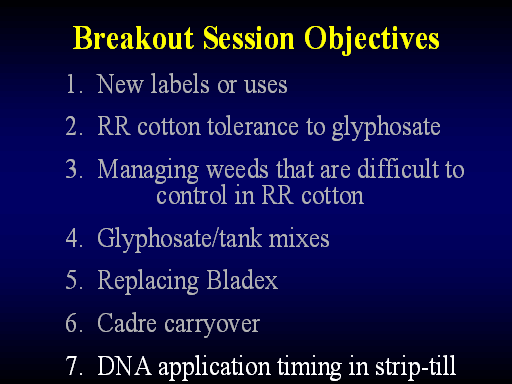 Breakout Session Objectives

1. New labels or uses

2. RR cotton tolerance to glyphosate

3. Managing weeds that are difficult to control in RR cotton

4. Glyphosate/tank mixes

5. Replacing Bladex

6. Cadre carryover

7. DNA application timing in strip-till